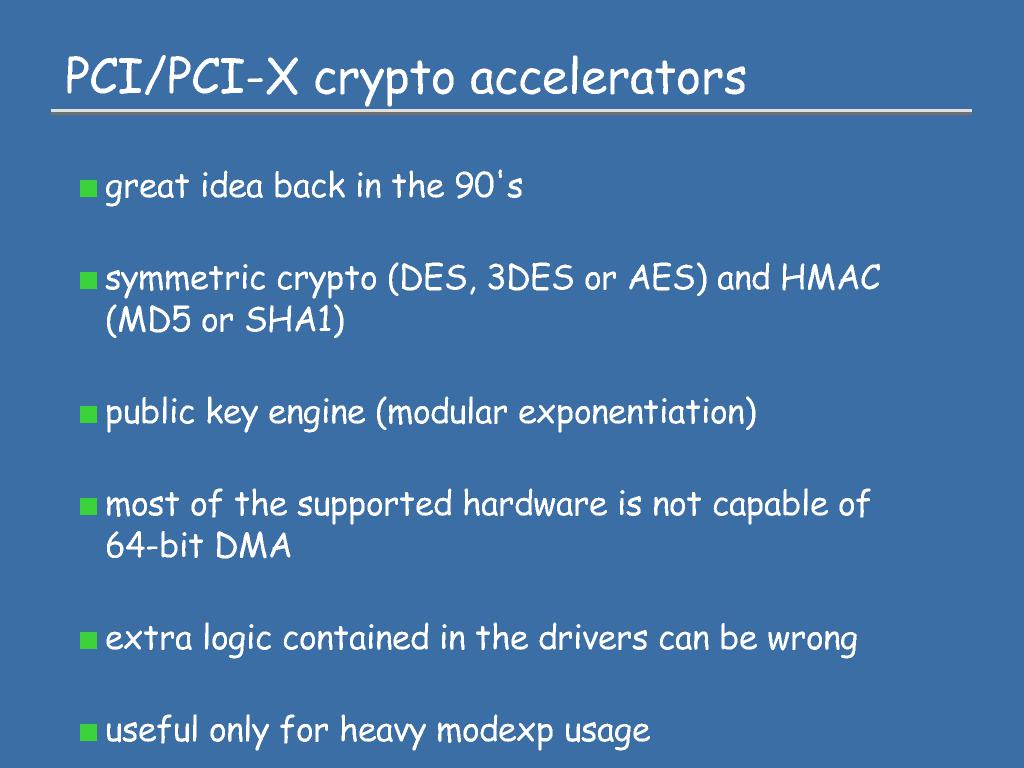 PCI/PCI-X crypto accelerators

great idea back in the 90's

symmetric crypto (DES, 3DES or AES) and HMAC (MD5 or SHA1)

public key engine (modular exponentiation)

most of the supported hardware is not capable of 64-bit DMA

extra logic contained in the drivers can be wrong

useful only for heavy modexp usage